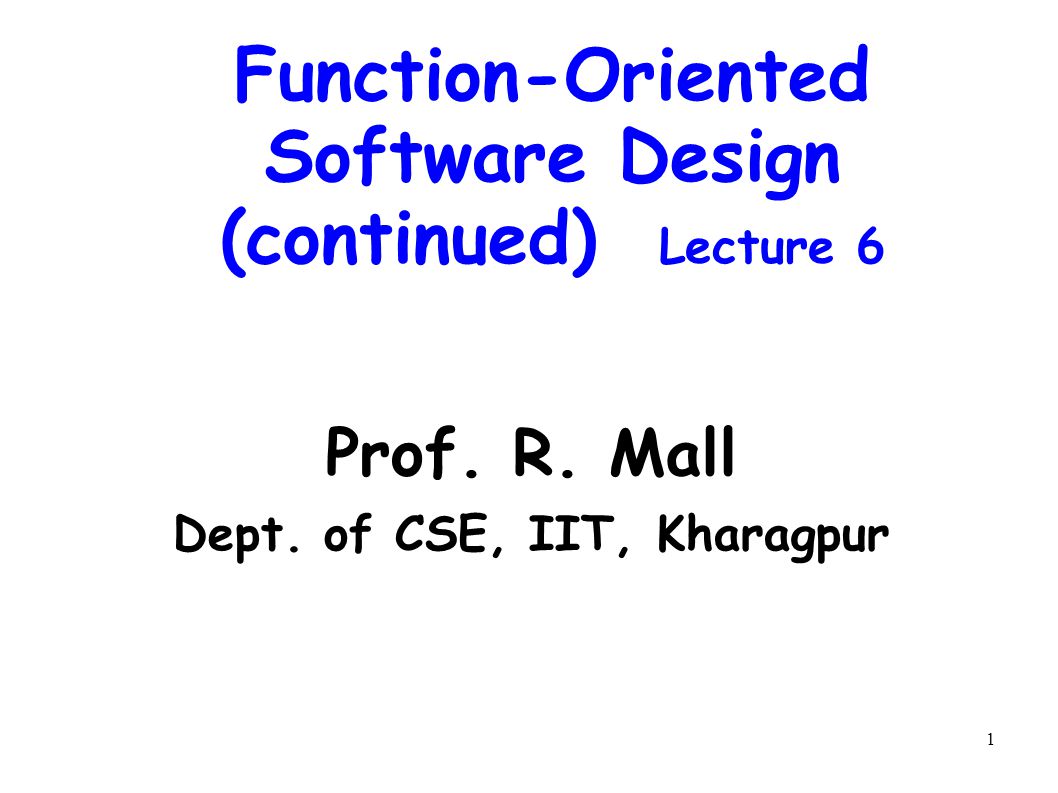 Function-Oriented Software Design (continued) Lecture 6

Prof. R. Mall

Dept. of CSE, IIT, Kharagpur

1